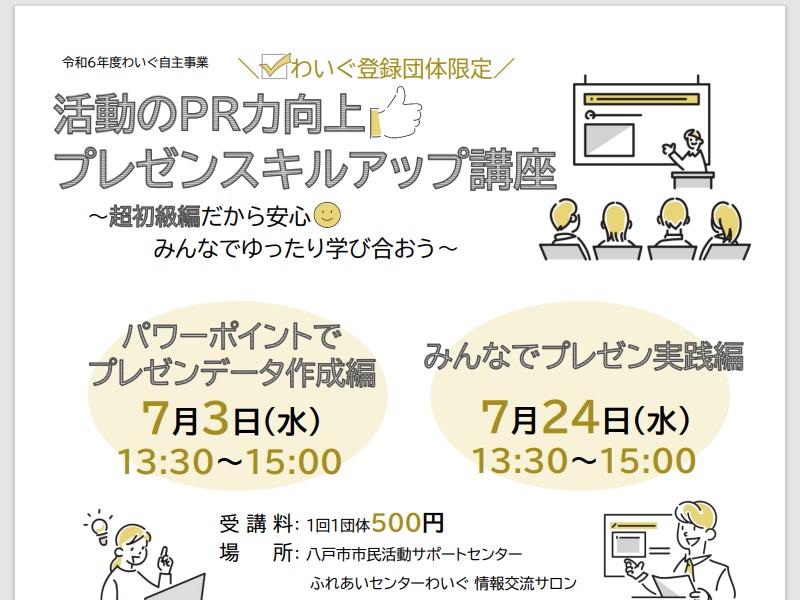 令和6年度わいぐ自主事業

＼わいぐ登録団体限定／

活動のPR力向上
プレゼンスキルアップ講座

～超初級編だから安心
みんなでゆったり学び合おう～

パワーポイントで
プレゼンデータ作成編

7月3日(水)
13:30～15:00

みんなでプレゼン実践編

7月24日(水)
13:30～15:00

受講料: 1回1団体500円
場　所: 八戸市市民活動サポートセンター
ふれあいセンターわいぐ 情報交流サロン